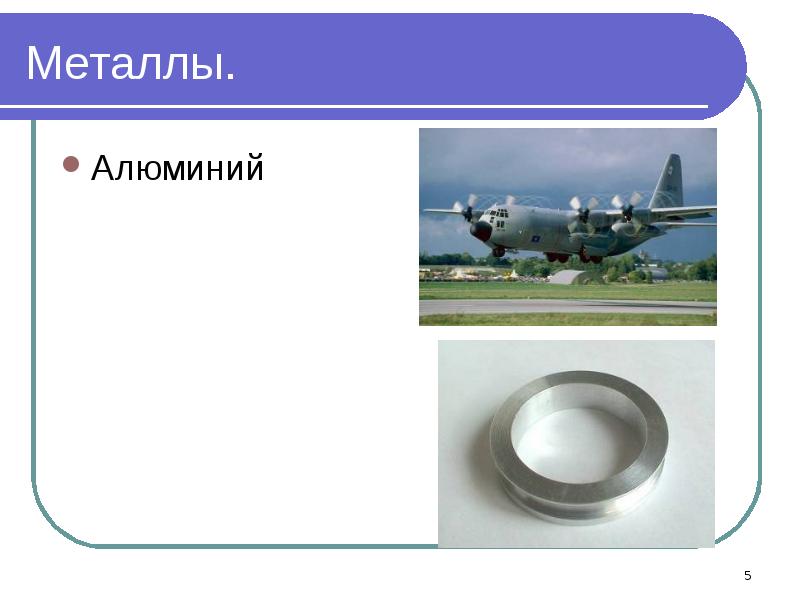 Металлы.

Алюминий

5